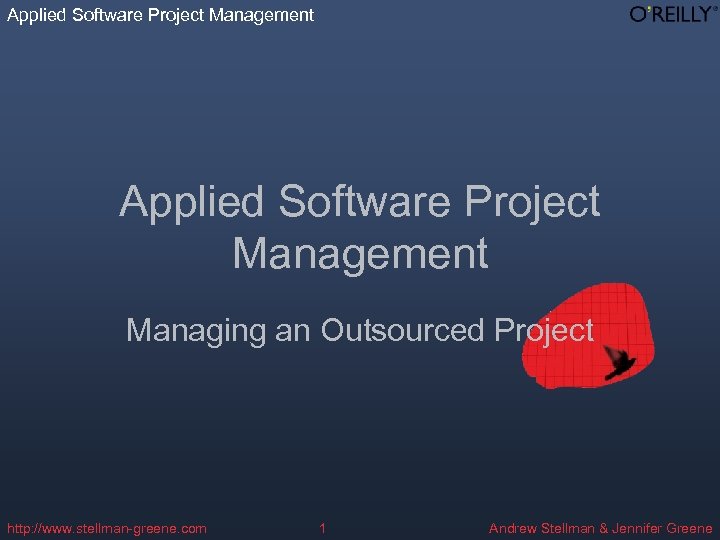 Applied Software Project Management

O'REILLY®

Applied Software Project Management

Managing an Outsourced Project

http://www.stellman-greene.com

1

Andrew Stellman & Jennifer Greene